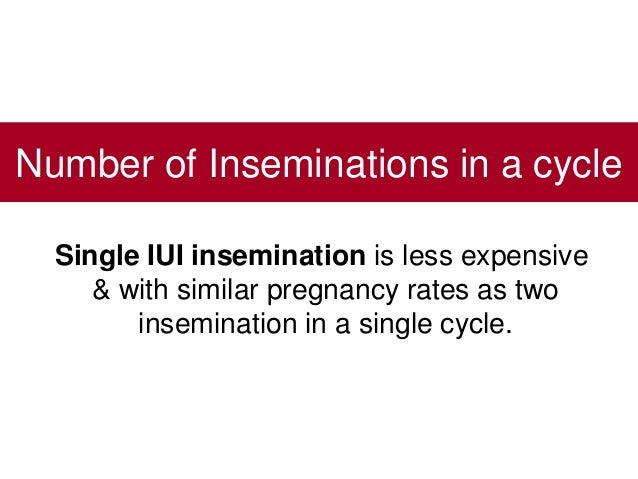 Number of Inseminations in a cycle

Single IUI insemination is less expensive & with similar pregnancy rates as two insemination in a single cycle.